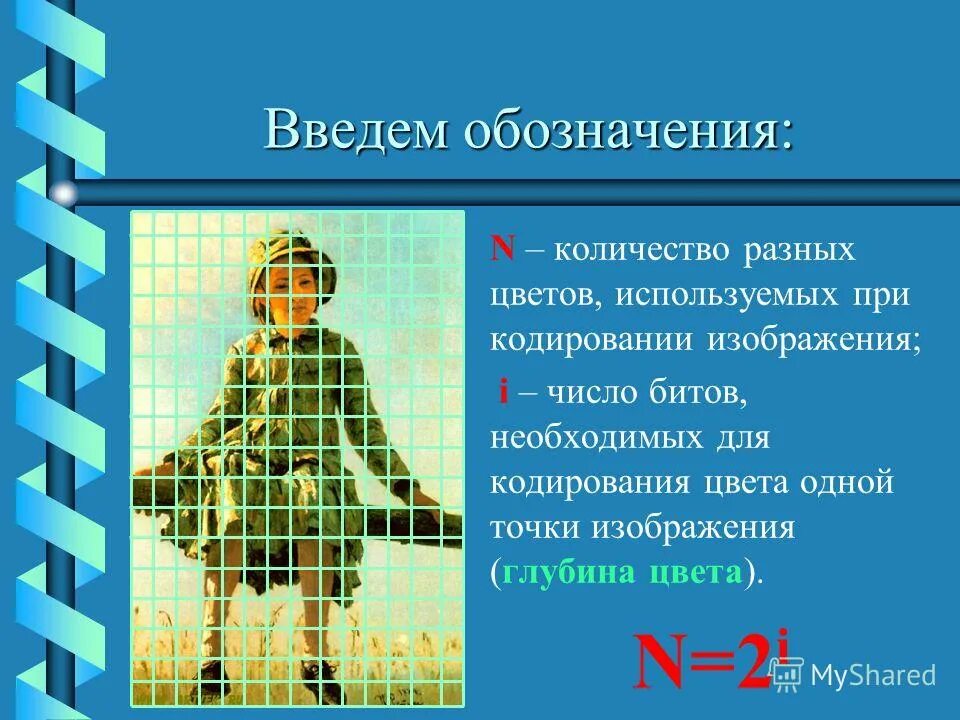 Введем обозначения:

N – количество разных цветов, используемых при кодировании изображения;

i – число битов, необходимых для кодирования цвета одной точки изображения (глубина цвета).

$N=2^i$

MyShared